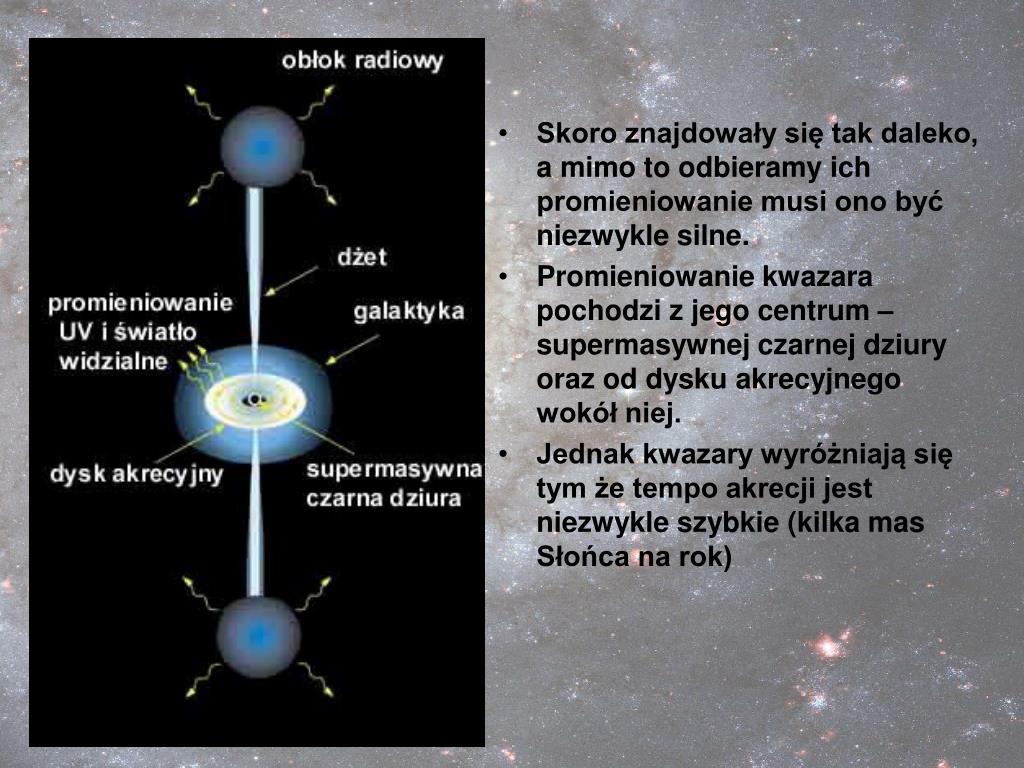 obłok radiowy

dżet

promieniowanie UV i światło widzialne

galaktyka

dysk akrecyjny

supermasywna czarna dziura

• Skoro znajdowały się tak daleko, a mimo to odbieramy ich promieniowanie musi ono być niezwykle silne.
• Promieniowanie kwazara pochodzi z jego centrum – supermasywnej czarnej dziury oraz od dysku akrecyjnego wokół niej.
• Jednak kwazary wyróżniają się tym że tempo akrecji jest niezwykle szybkie (kilka mas Słońca na rok)